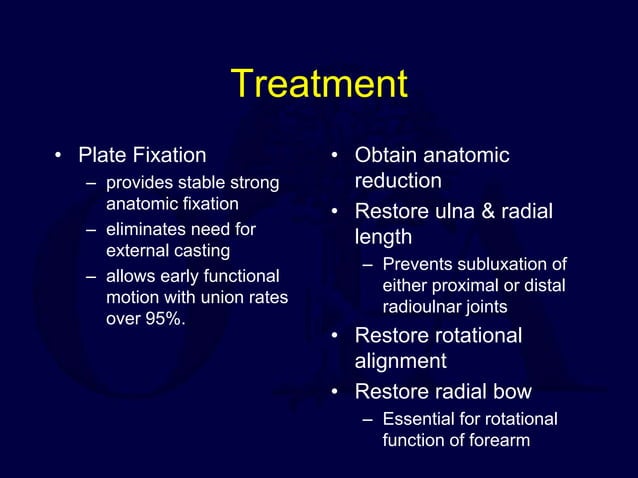 Treatment

• Plate Fixation
– provides stable strong anatomic fixation
– eliminates need for external casting
– allows early functional motion with union rates over 95%.

• Obtain anatomic reduction
• Restore ulna & radial length
– Prevents subluxation of either proximal or distal radioulnar joints
• Restore rotational alignment
• Restore radial bow
– Essential for rotational function of forearm